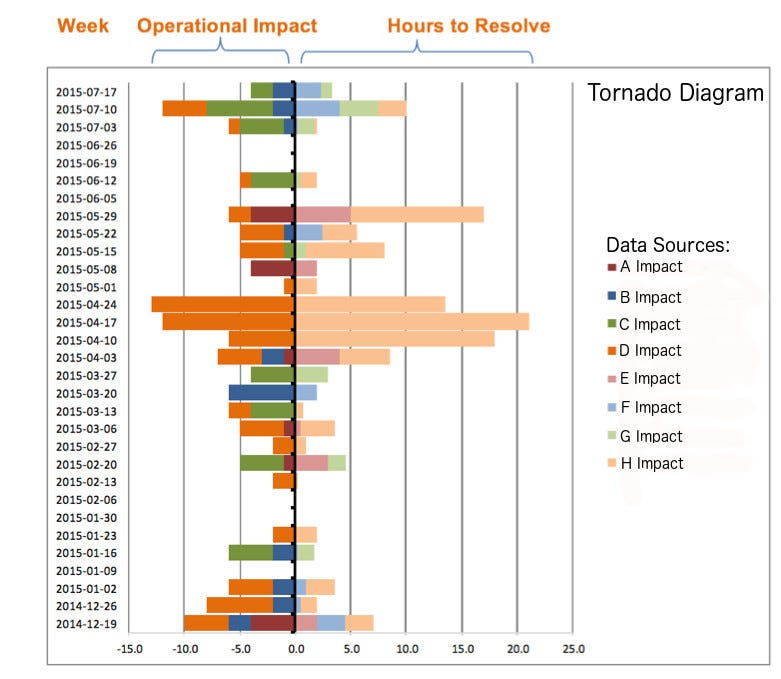 Week Operational Impact Hours to Resolve

Tornado Diagram

2015-07-17
2015-07-10
2015-07-03
2015-06-26
2015-06-19
2015-06-12
2015-06-05
2015-05-29
2015-05-22
2015-05-15
2015-05-08
2015-05-01
2015-04-24
2015-04-17
2015-04-10
2015-04-03
2015-03-27
2015-03-20
2015-03-13
2015-03-06
2015-02-27
2015-02-20
2015-02-13
2015-02-06
2015-01-30
2015-01-23
2015-01-16
2015-01-09
2015-01-02
2014-12-26
2014-12-19

-15.0 -10.0 -5.0 0.0 5.0 10.0 15.0 20.0 25.0

Data Sources:
A Impact
B Impact
C Impact
D Impact
E Impact
F Impact
G Impact
H Impact